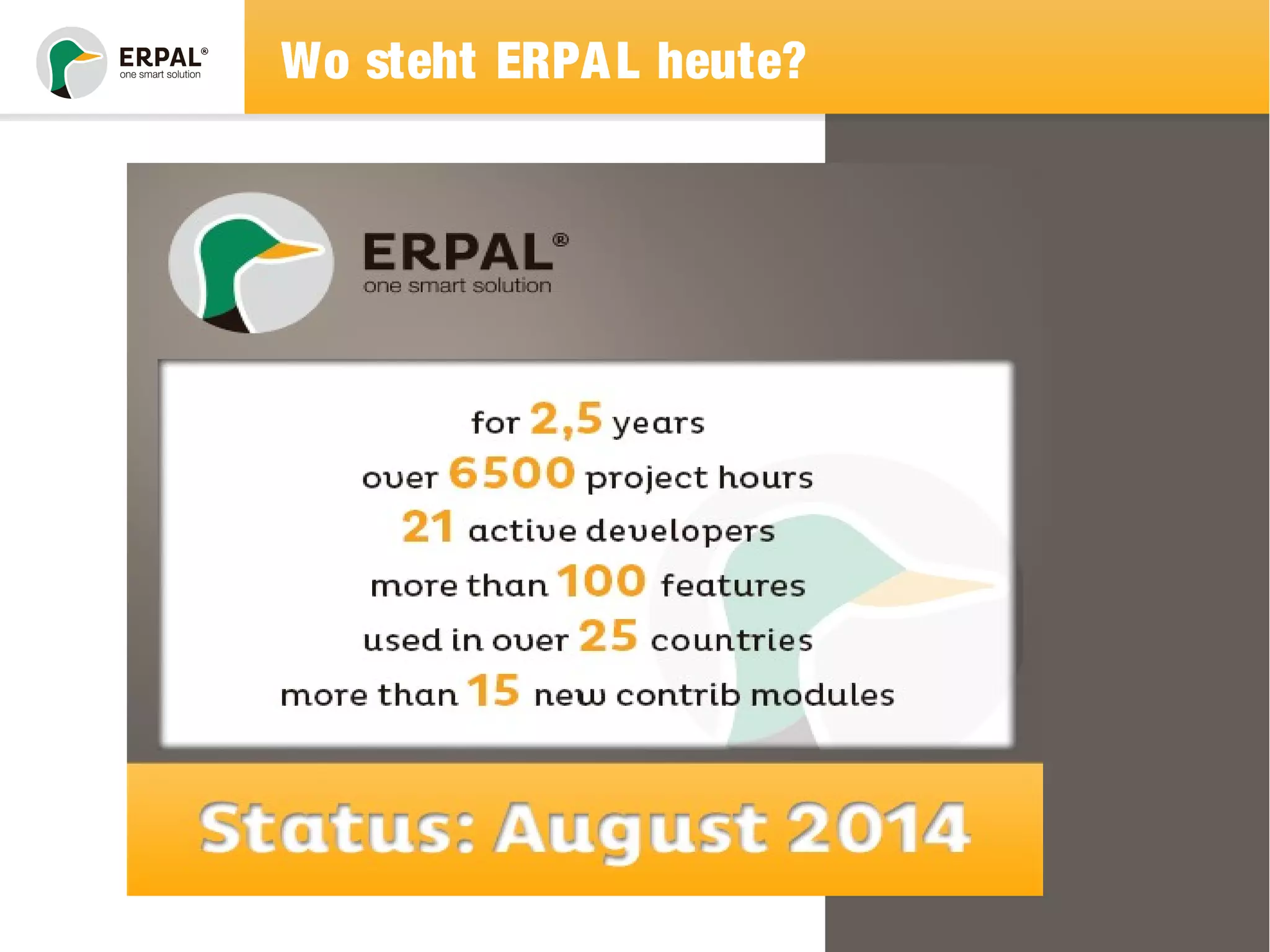 ERPAL®
one smart solution

Wo steht ERPAL heute?

ERPAL®
one smart solution

for 2,5 years
over 6500 project hours
21 active developers
more than 100 features
used in over 25 countries
more than 15 new contrib modules

Status: August 2014